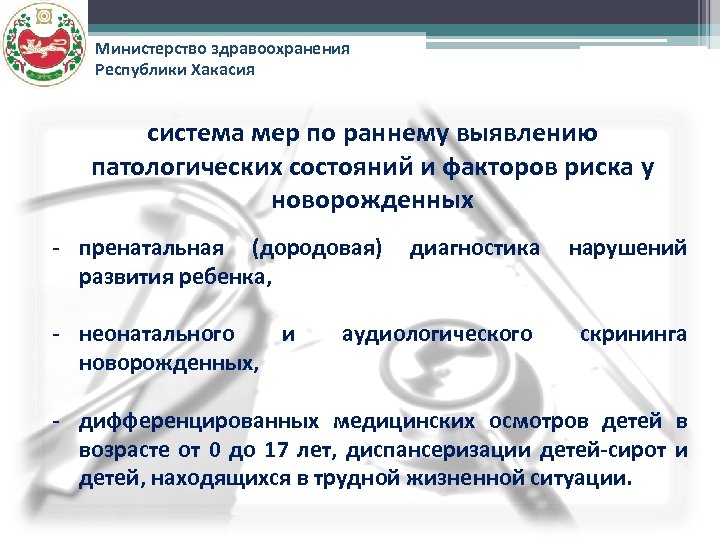 Министерство здравоохранения Республики Хакасия

система мер по раннему выявлению патологических состояний и факторов риска у новорожденных

- пренатальная (дородовая) диагностика нарушений развития ребенка,

- неонатального и аудиологического скрининга новорожденных,

- дифференцированных медицинских осмотров детей в возрасте от 0 до 17 лет, диспансеризации детей-сирот и детей, находящихся в трудной жизненной ситуации.